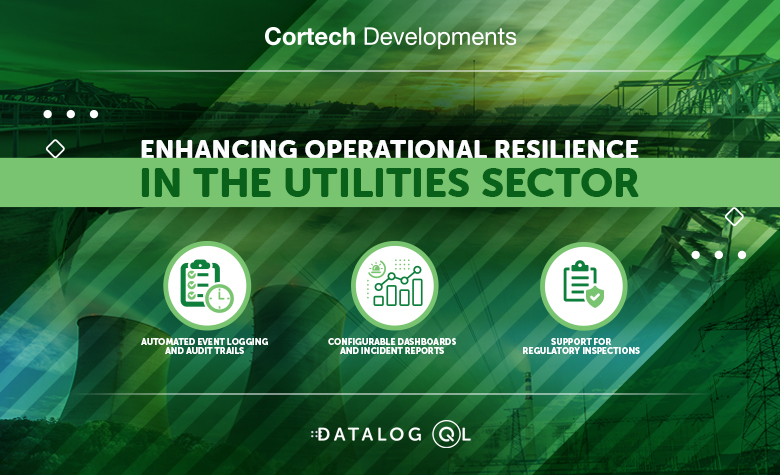 Cortech Developments

ENHANCING OPERATIONAL RESILIENCE
IN THE UTILITIES SECTOR

AUTOMATED EVENT LOGGING AND AUDIT TRAILS

CONFIGURABLE DASHBOARDS AND INCIDENT REPORTS

SUPPORT FOR REGULATORY INSPECTIONS

DATALOG QL